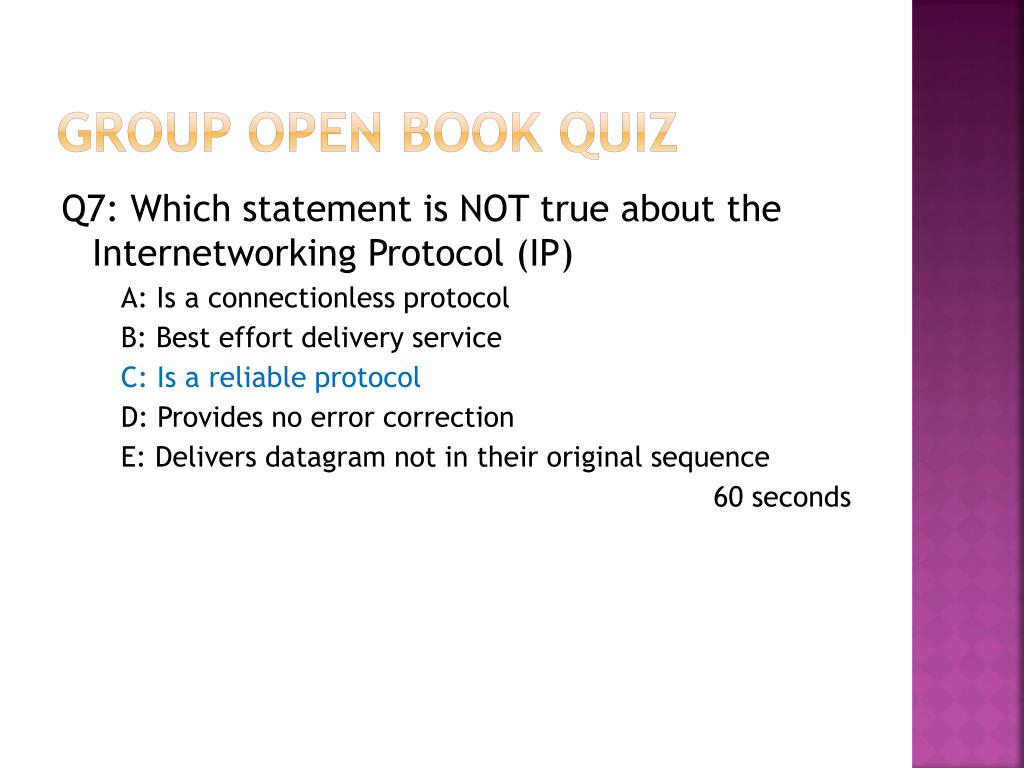 GROUP OPEN BOOK QUIZ

Q7: Which statement is NOT true about the Internetworking Protocol (IP)

A: Is a connectionless protocol

B: Best effort delivery service

C: Is a reliable protocol

D: Provides no error correction

E: Delivers datagram not in their original sequence

60 seconds